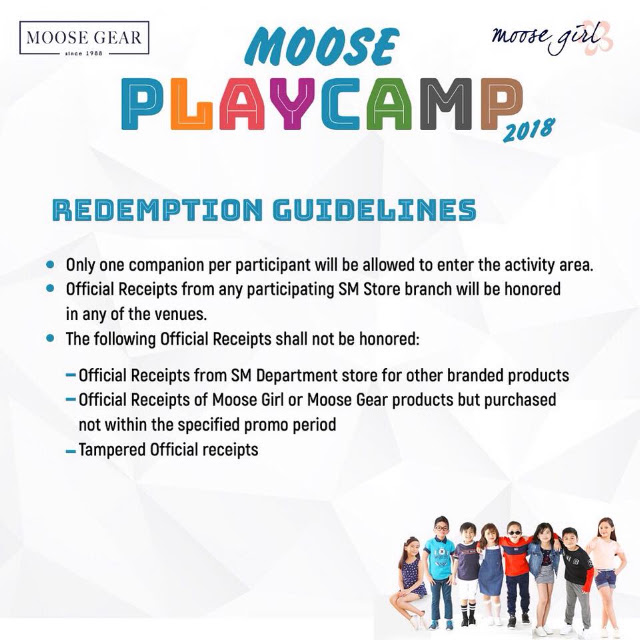 MOOSE GEAR
since 1988

MOOSE
PLAYCAMP
2018

moose girl

REDEMPTION GUIDELINES

• Only one companion per participant will be allowed to enter the activity area.
• Official Receipts from any participating SM Store branch will be honored in any of the venues.
• The following Official Receipts shall not be honored:

- Official Receipts from SM Department store for other branded products
- Official Receipts of Moose Girl or Moose Gear products but purchased not within the specified promo period
- Tampered Official receipts